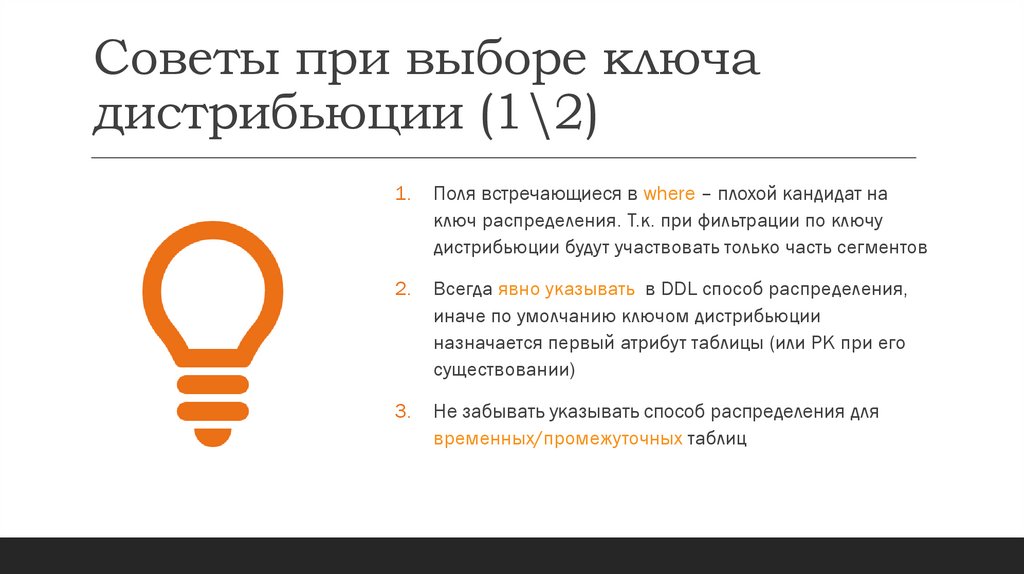 Советы при выборе ключа дистрибьюции (1\2)

1. Поля встречающиеся в where – плохой кандидат на ключ распределения. Т.к. при фильтрации по ключу дистрибьюции будут участвовать только часть сегментов

2. Всегда явно указывать в DDL способ распределения, иначе по умолчанию ключом дистрибьюции назначается первый атрибут таблицы (или PK при его существовании)

3. Не забывать указывать способ распределения для временных/промежуточных таблиц